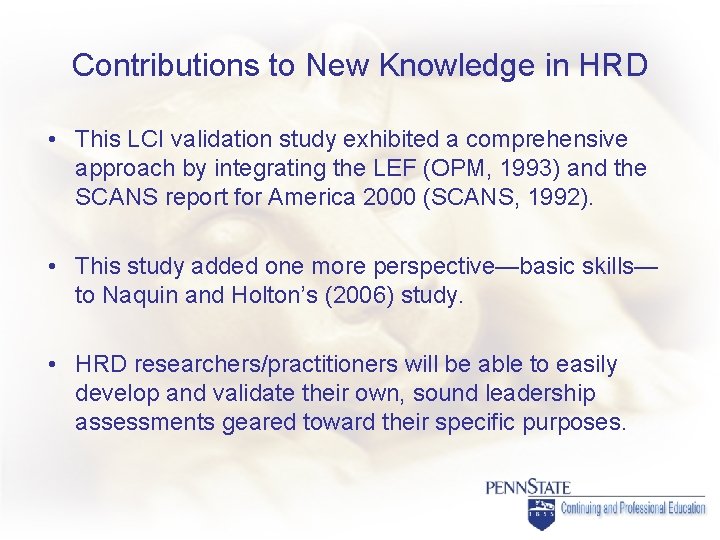 Contributions to New Knowledge in HRD

• This LCI validation study exhibited a comprehensive approach by integrating the LEF (OPM, 1993) and the SCANS report for America 2000 (SCANS, 1992).

• This study added one more perspective—basic skills—to Naquin and Holton's (2006) study.

• HRD researchers/practitioners will be able to easily develop and validate their own, sound leadership assessments geared toward their specific purposes.

PENNSTATE

1855

Continuing and Professional Education